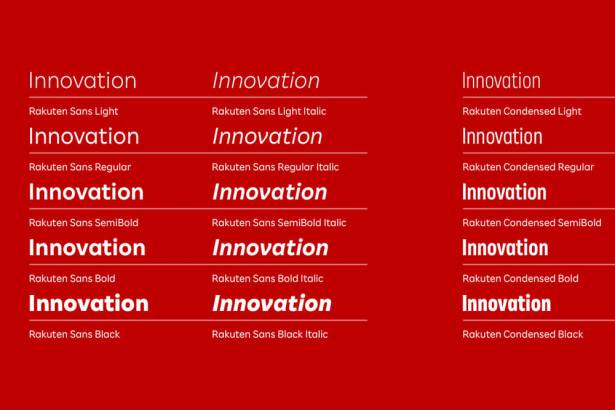 Innovation
Rakuten Sans Light
Innovation
Rakuten Sans Regular
Innovation
Rakuten Sans SemiBold
Innovation
Rakuten Sans Bold
Innovation
Rakuten Sans Black

Innovation
Rakuten Sans Light Italic
Innovation
Rakuten Sans Regular Italic
Innovation
Rakuten Sans SemiBold Italic
Innovation
Rakuten Sans Bold Italic
Innovation
Rakuten Sans Black Italic

Innovation
Rakuten Condensed Light
Innovation
Rakuten Condensed Regular
Innovation
Rakuten Condensed SemiBold
Innovation
Rakuten Condensed Bold
Innovation
Rakuten Condensed Black